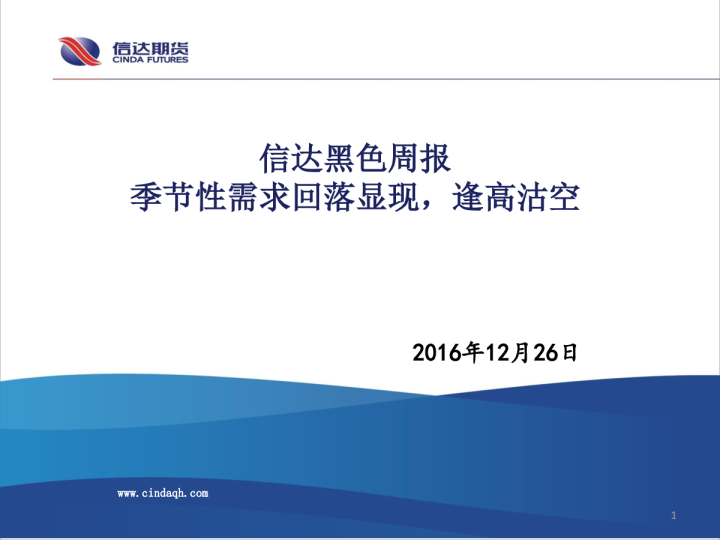 信达期货
CINDA FUTURES

信达黑色周报
季节性需求回落显现，逢高沽空

2016年12月26日

www.cindaqh.com

1